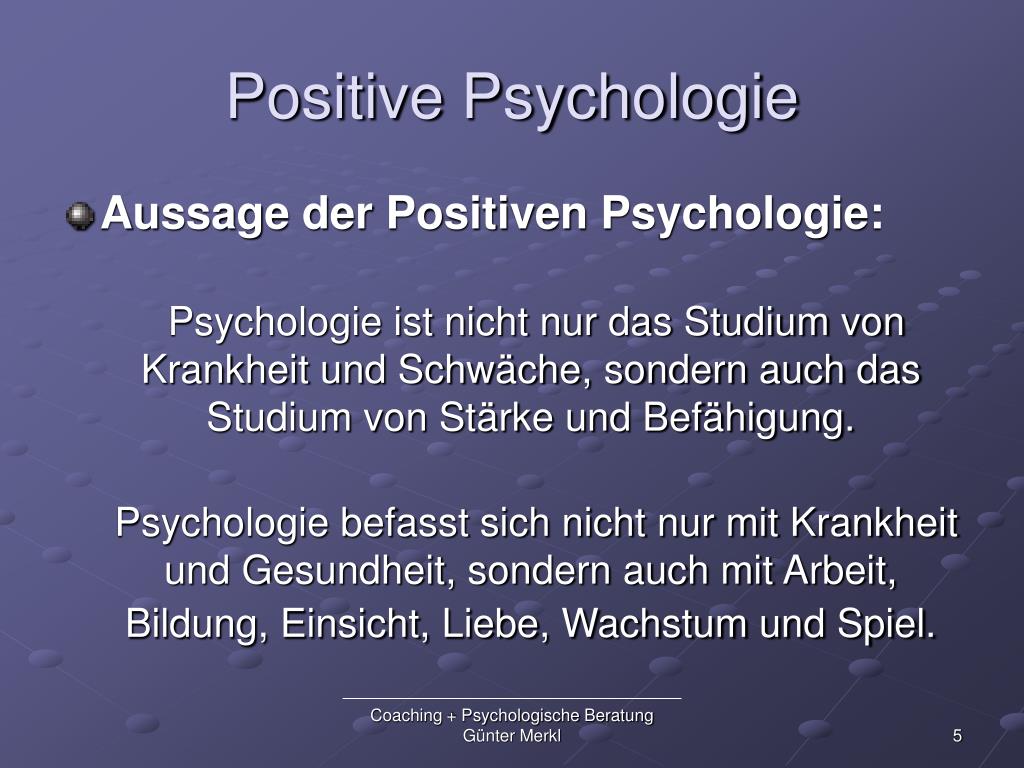 Positive Psychologie

Aussage der Positiven Psychologie:

Psychologie ist nicht nur das Studium von Krankheit und Schwäche, sondern auch das Studium von Stärke und Befähigung.

Psychologie befasst sich nicht nur mit Krankheit und Gesundheit, sondern auch mit Arbeit, Bildung, Einsicht, Liebe, Wachstum und Spiel.

Coaching + Psychologische Beratung
Günter Merkl

5